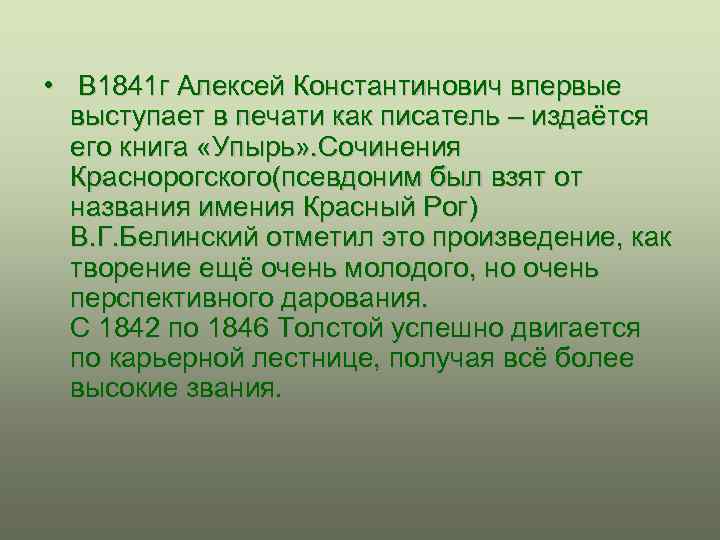 • В1841г Алексей Константинович впервые выступает в печати как писатель – издаётся его книга «Упырь».Сочинения Краснорогского(псевдоним был взят от названия имения Красный Рог) В.Г.Белинский отметил это произведение, как творение ещё очень молодого, но очень перспективного дарования.
С 1842 по 1846 Толстой успешно двигается по карьерной лестнице, получая всё более высокие звания.